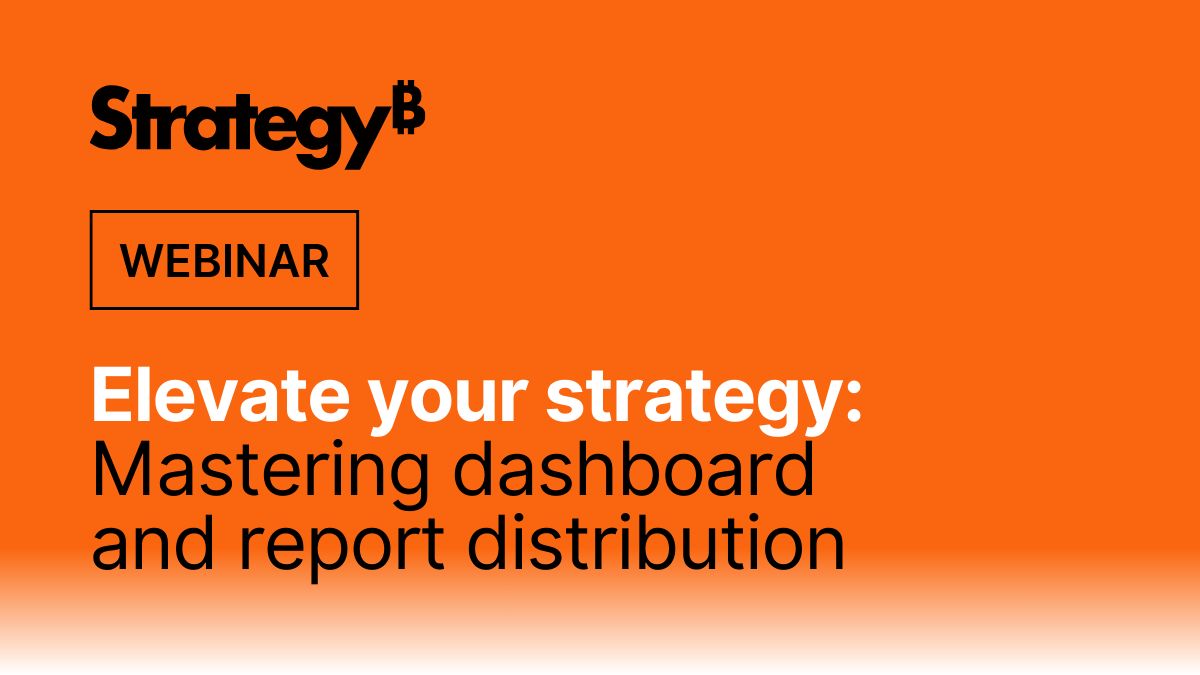 Strategy₿

WEBINAR

Elevate your strategy:
Mastering dashboard and report distribution